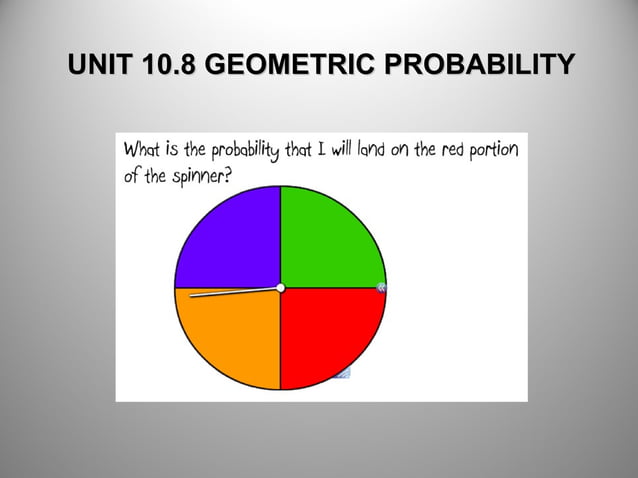 UNIT 10.8 GEOMETRIC PROBABILITY

What is the probability that I will land on the red portion of the spinner?